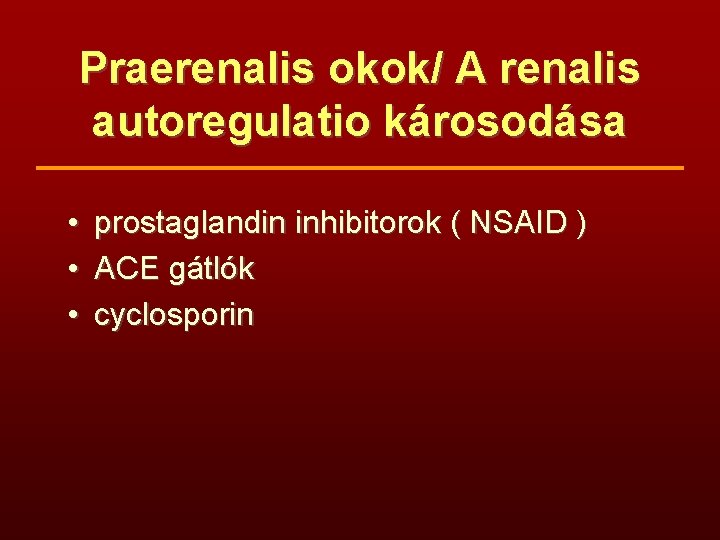 Praerenalis okok/ A renalis autoregulatio károsodása

• prostaglandin inhibitorok ( NSAID )
• ACE gátlók
• cyclosporin